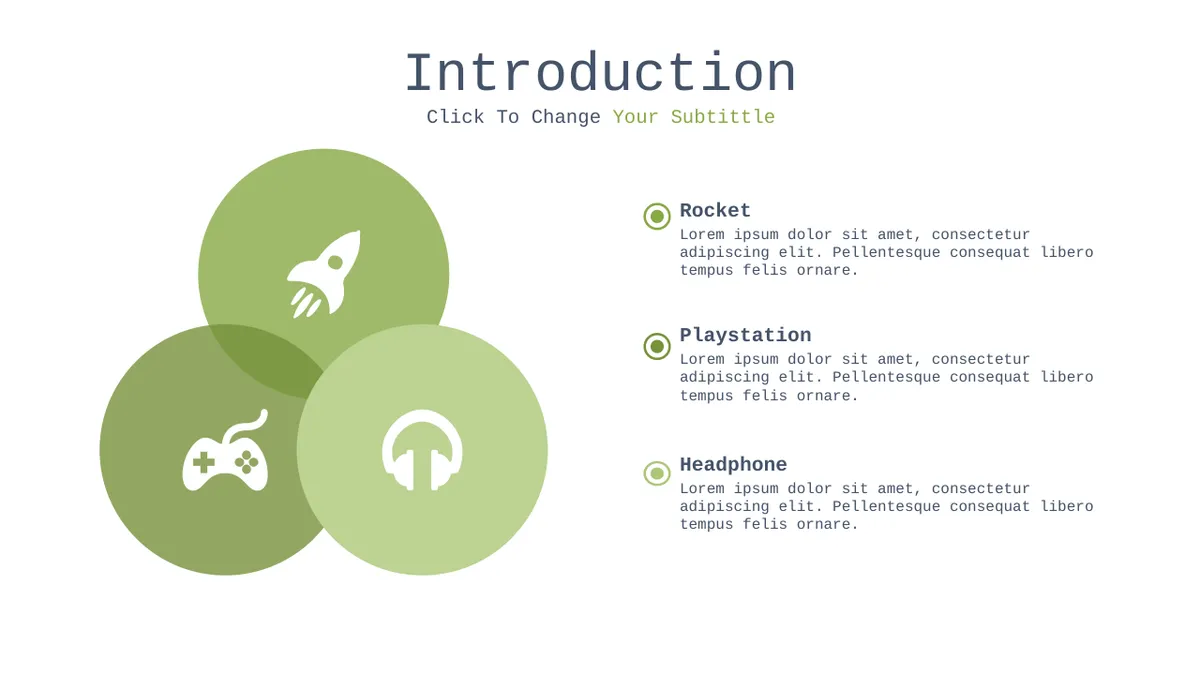 Introduction

Click To Change Your Subtittle

Rocket
Lorem ipsum dolor sit amet, consectetur adipiscing elit. Pellentesque consequat libero tempus felis ornare.

Playstation
Lorem ipsum dolor sit amet, consectetur adipiscing elit. Pellentesque consequat libero tempus felis ornare.

Headphone
Lorem ipsum dolor sit amet, consectetur adipiscing elit. Pellentesque consequat libero tempus felis ornare.